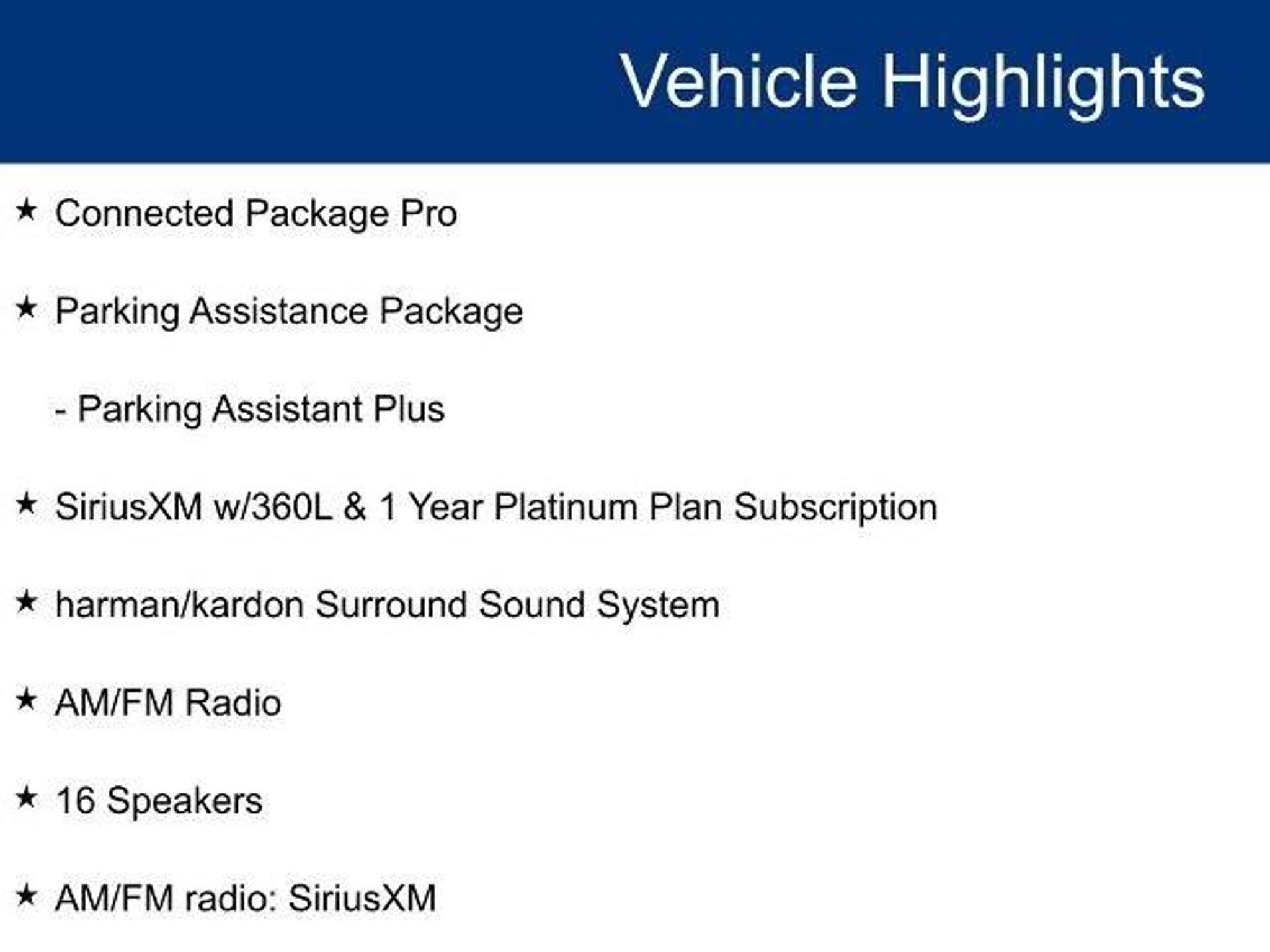 Vehicle Highlights

★ Connected Package Pro

★ Parking Assistance Package

- Parking Assistant Plus

★ SiriusXM w/360L & 1 Year Platinum Plan Subscription

★ harman/kardon Surround Sound System

★ AM/FM Radio

★ 16 Speakers

★ AM/FM radio: SiriusXM